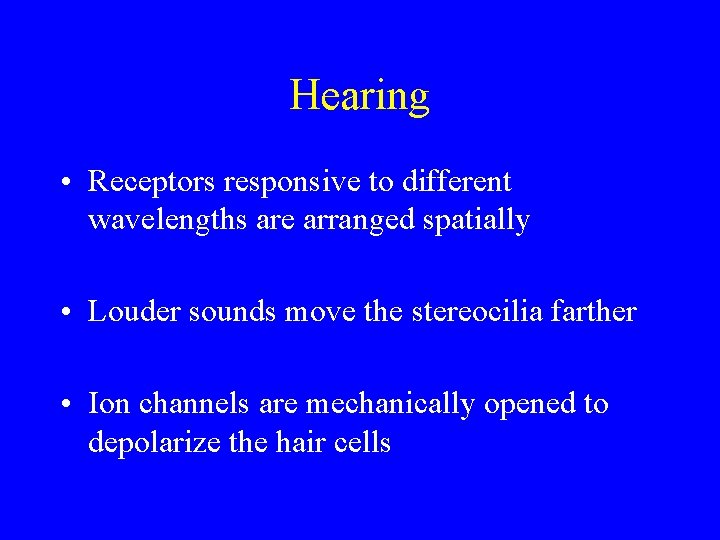 Hearing

• Receptors responsive to different wavelengths are arranged spatially

• Louder sounds move the stereocilia farther

• Ion channels are mechanically opened to depolarize the hair cells